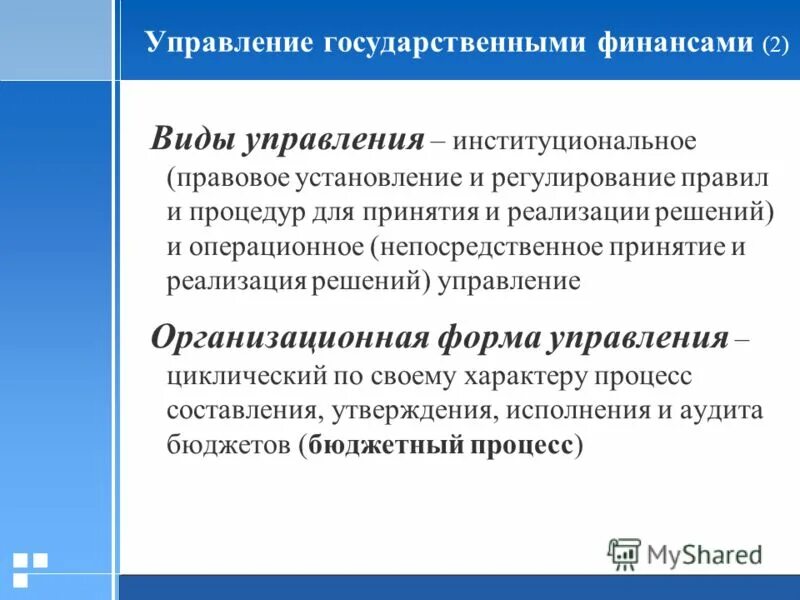 Управление государственными финансами (2)

Виды управления – институциональное (правовое установление и регулирование правил и процедур для принятия и реализации решений) и операционное (непосредственное принятие и реализация решений) управление

Организационная форма управления – циклический по своему характеру процесс составления, утверждения, исполнения и аудита бюджетов (бюджетный процесс)

MyShared